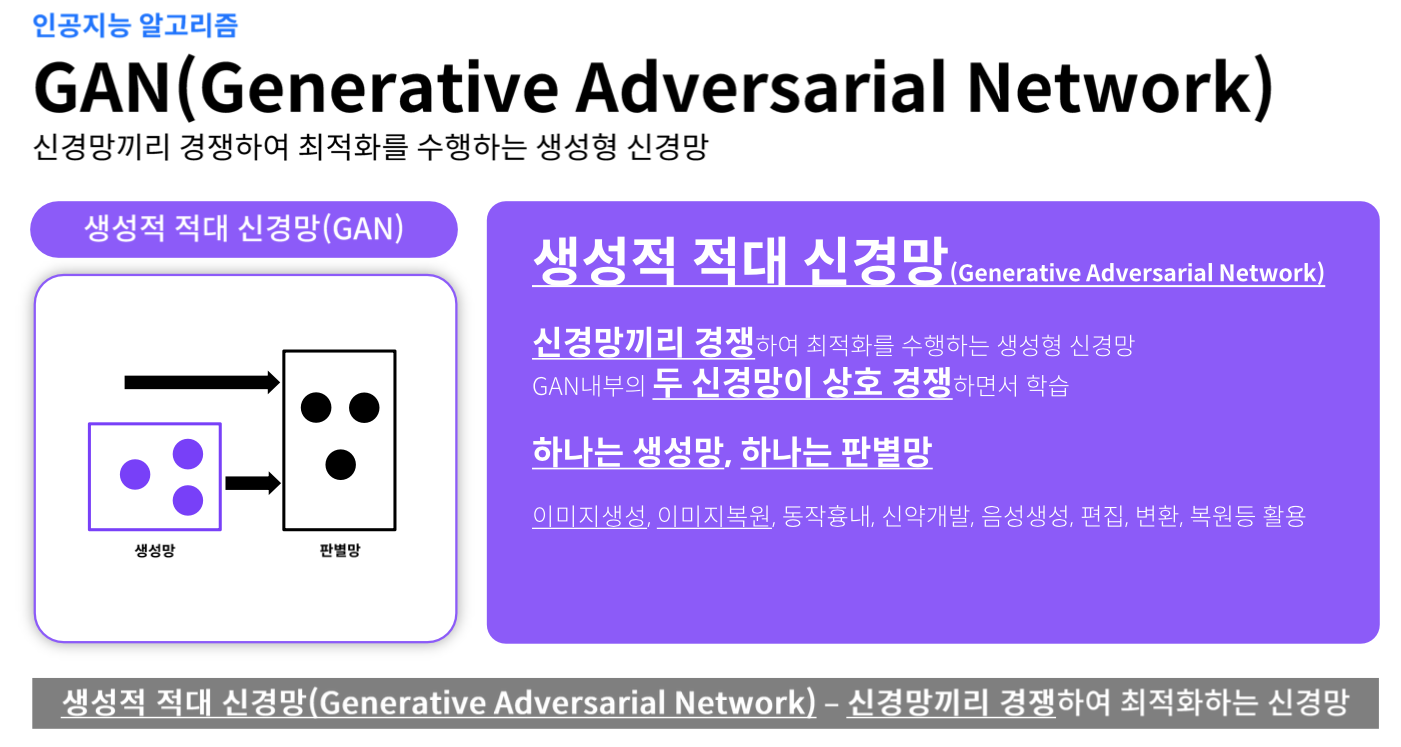 인공지능 알고리즘

GAN(Generative Adversarial Network)

신경망끼리 경쟁하여 최적화를 수행하는 생성형 신경망

생성적 적대 신경망(GAN)

생성망

판별망

생성적 적대 신경망(Generative Adversarial Network)

신경망끼리 경쟁하여 최적화를 수행하는 생성형 신경망
GAN내부의 두 신경망이 상호 경쟁하면서 학습

하나는 생성망, 하나는 판별망

이미지생성, 이미지복원, 동작흉내, 신약개발, 음성생성, 편집, 변환, 복원등 활용

생성적 적대 신경망(Generative Adversarial Network) – 신경망끼리 경쟁하여 최적화하는 신경망